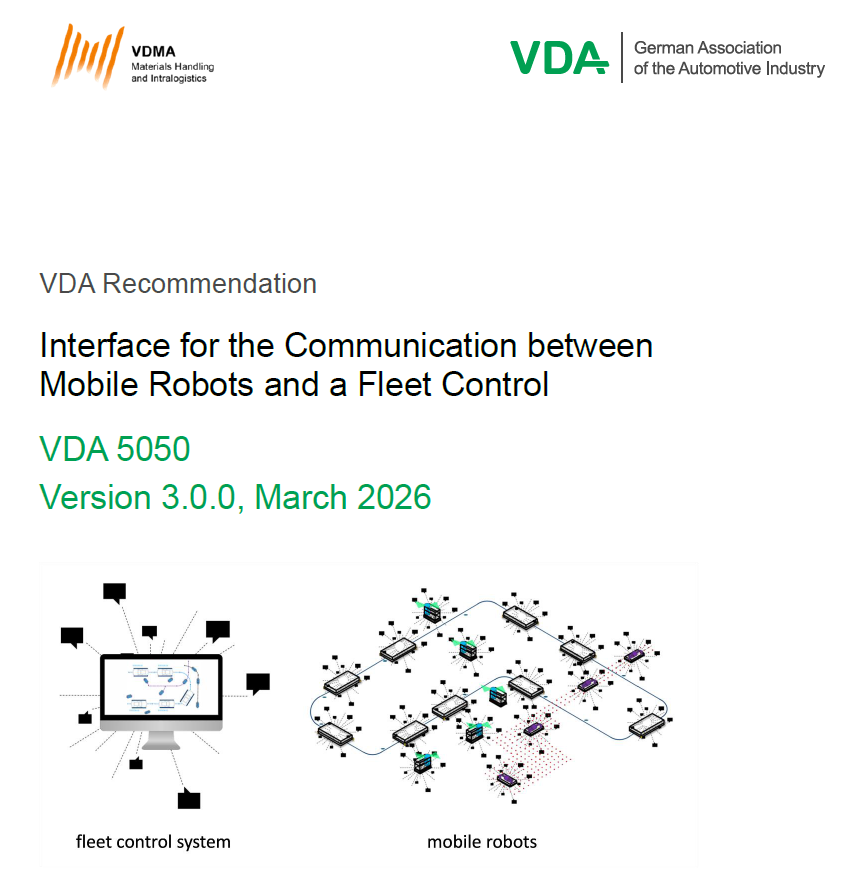 VDMA
Materials Handling and Intralogistics

VDA German Association of the Automotive Industry

VDA Recommendation

Interface for the Communication between Mobile Robots and a Fleet Control

VDA 5050
Version 3.0.0, March 2026

fleet control system

mobile robots